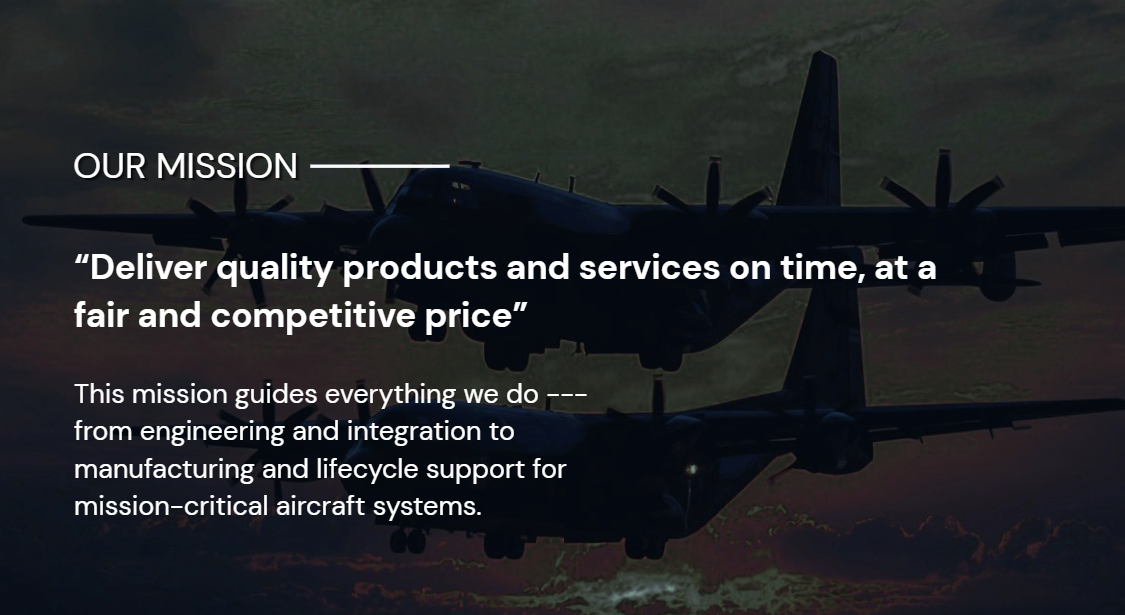 OUR MISSION

“Deliver quality products and services on time, at a fair and competitive price”

This mission guides everything we do --- from engineering and integration to manufacturing and lifecycle support for mission-critical aircraft systems.